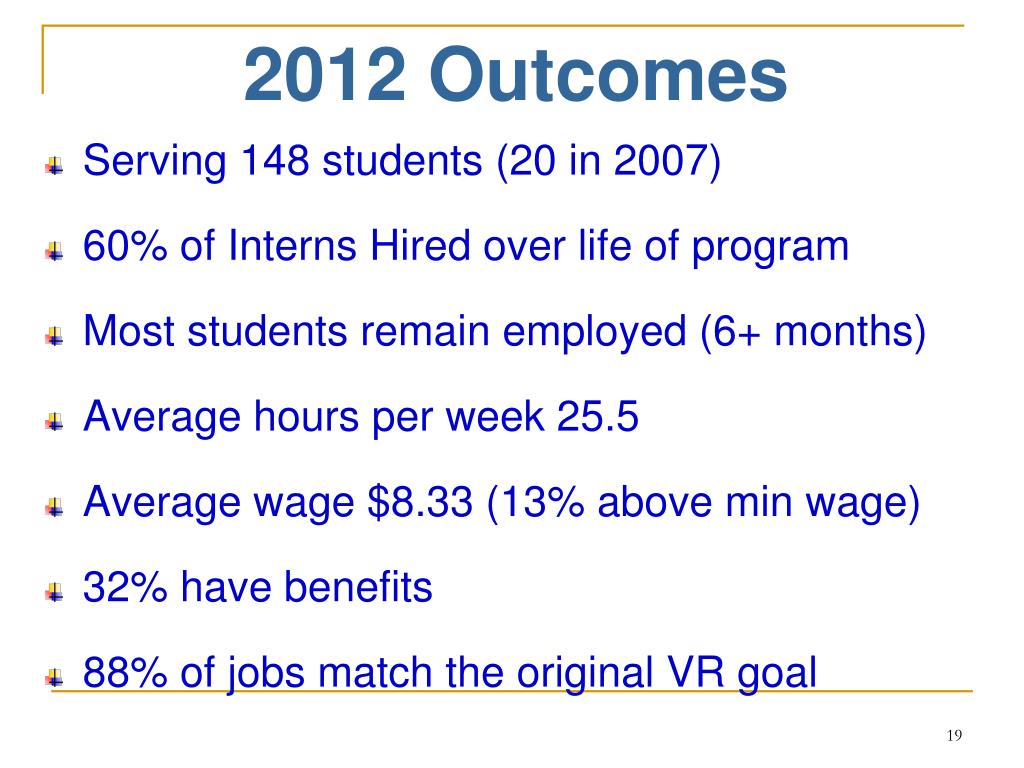 2012 Outcomes

Serving 148 students (20 in 2007)

60% of Interns Hired over life of program

Most students remain employed (6+ months)

Average hours per week 25.5

Average wage \$8.33 (13% above min wage)

32% have benefits

88% of jobs match the original VR goal

19